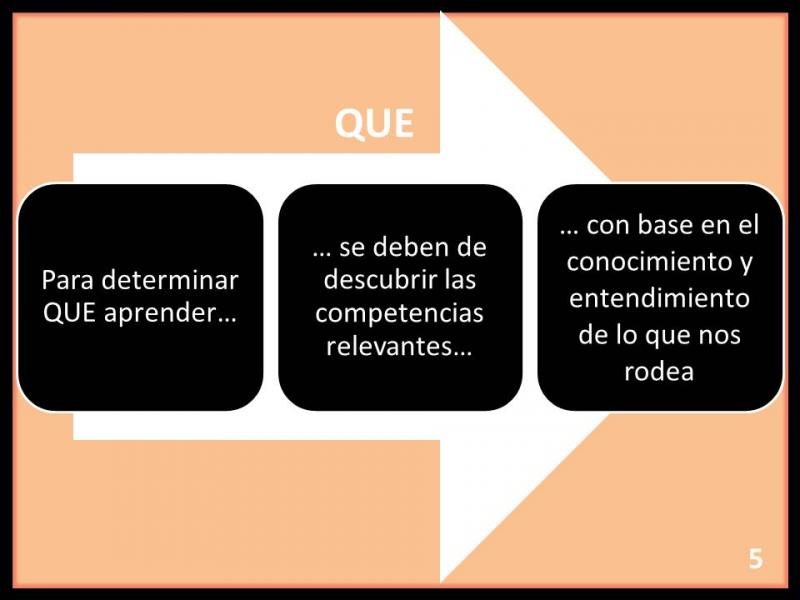 QUE

Para determinar QUE aprender…

… se deben de descubrir las competencias relevantes…

… con base en el conocimiento y entendimiento de lo que nos rodea

5